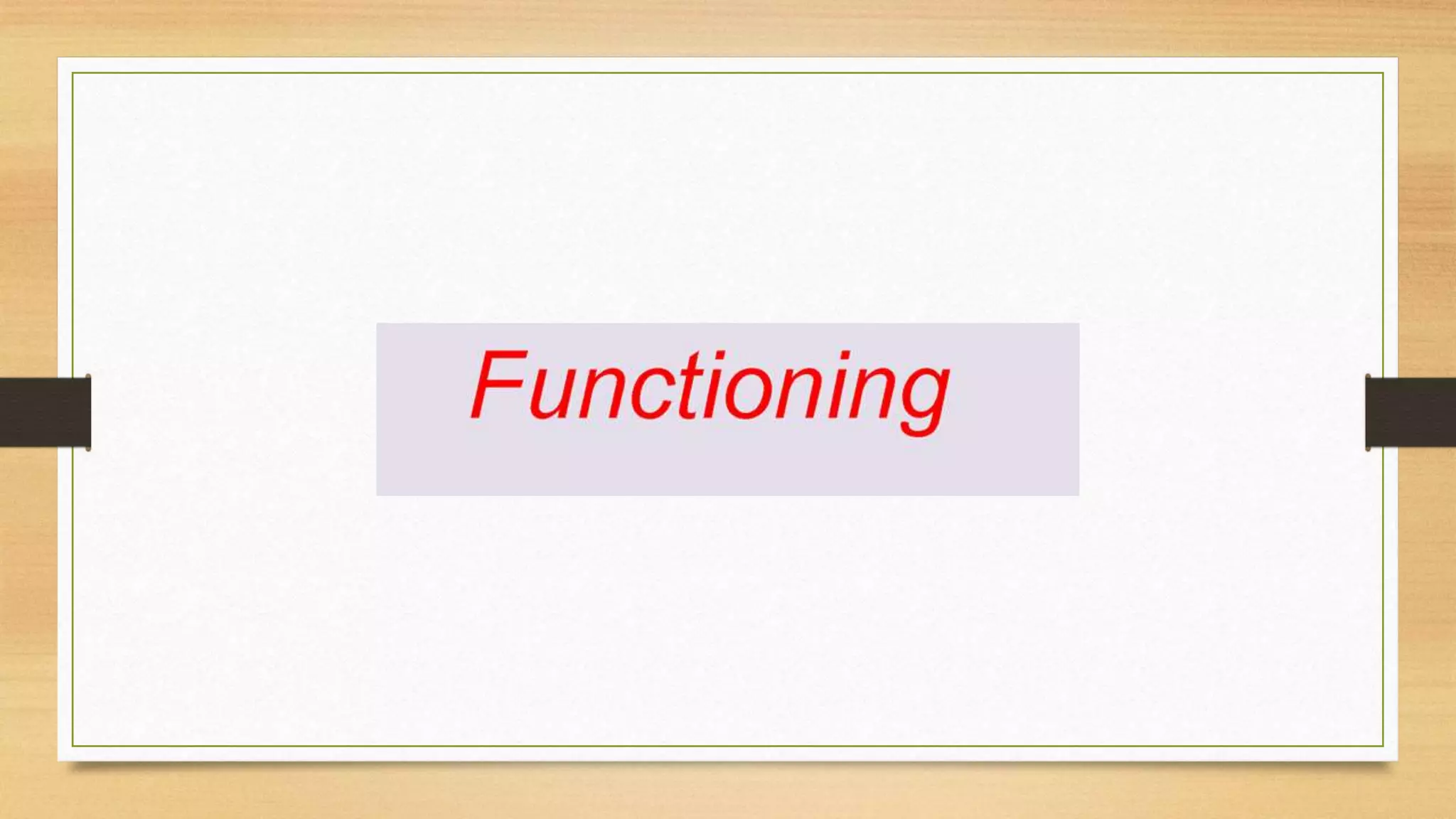 Functioning